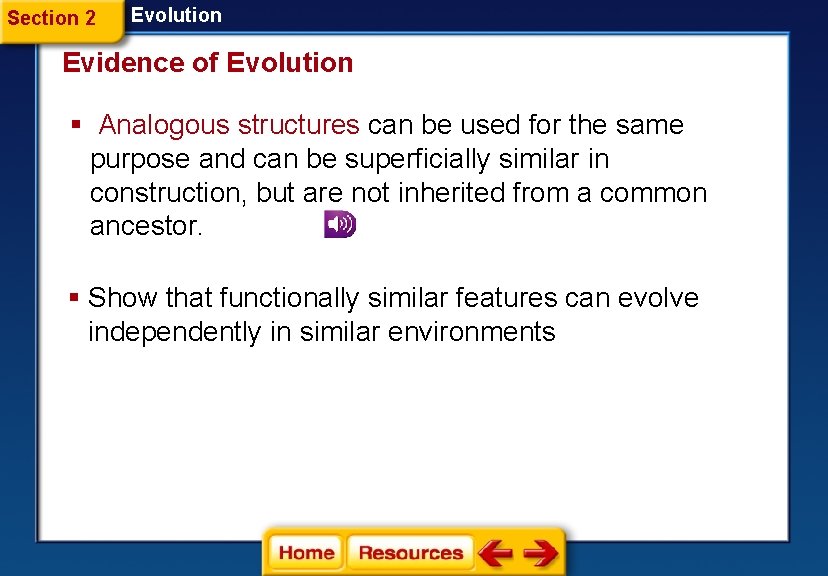 Section 2 Evolution

Evidence of Evolution

▪ Analogous structures can be used for the same purpose and can be superficially similar in construction, but are not inherited from a common ancestor.

▪ Show that functionally similar features can evolve independently in similar environments

Home Resources